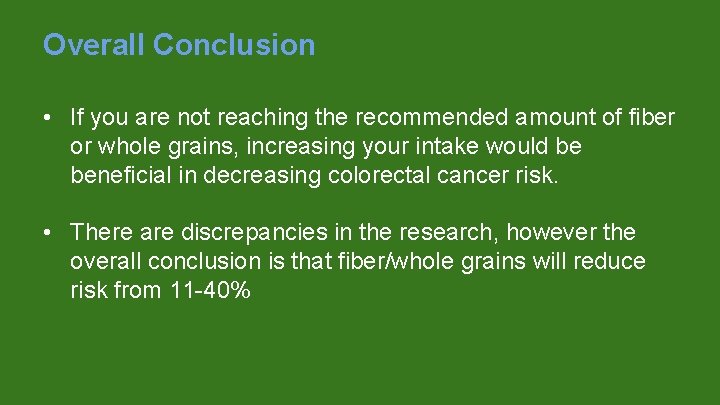 Overall Conclusion

• If you are not reaching the recommended amount of fiber or whole grains, increasing your intake would be beneficial in decreasing colorectal cancer risk.

• There are discrepancies in the research, however the overall conclusion is that fiber/whole grains will reduce risk from 11-40%